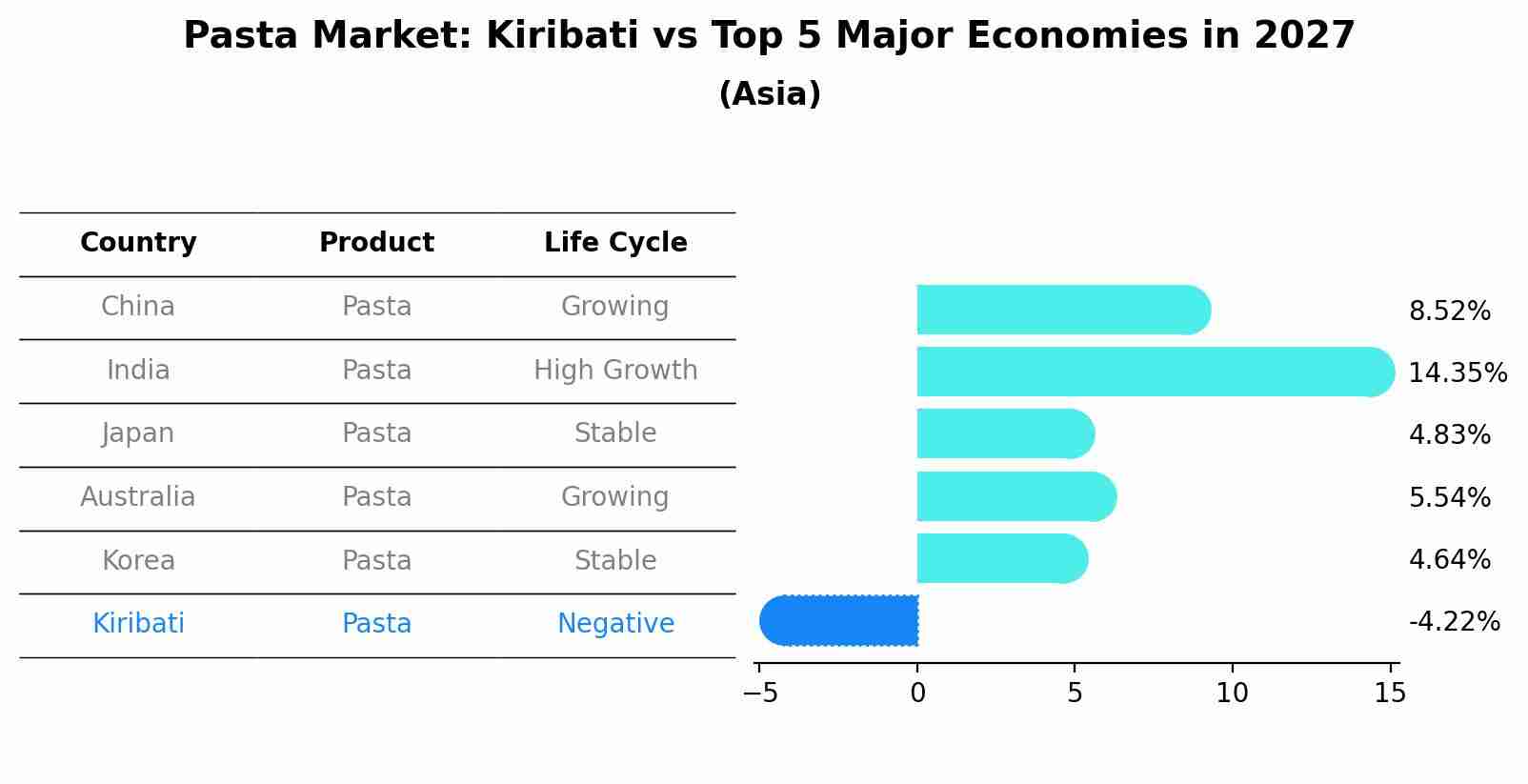 Pasta Market: Kiribati vs Top 5 Major Economies in 2027
(Asia)

| Country | Product | Life Cycle |
|---|---|---|
| China | Pasta | Growing |
| India | Pasta | High Growth |
| Japan | Pasta | Stable |
| Australia | Pasta | Growing |
| Korea | Pasta | Stable |
| Kiribati | Pasta | Negative |

8.52%
14.35%
4.83%
5.54%
4.64%
-4.22%

−5 0 5 10 15